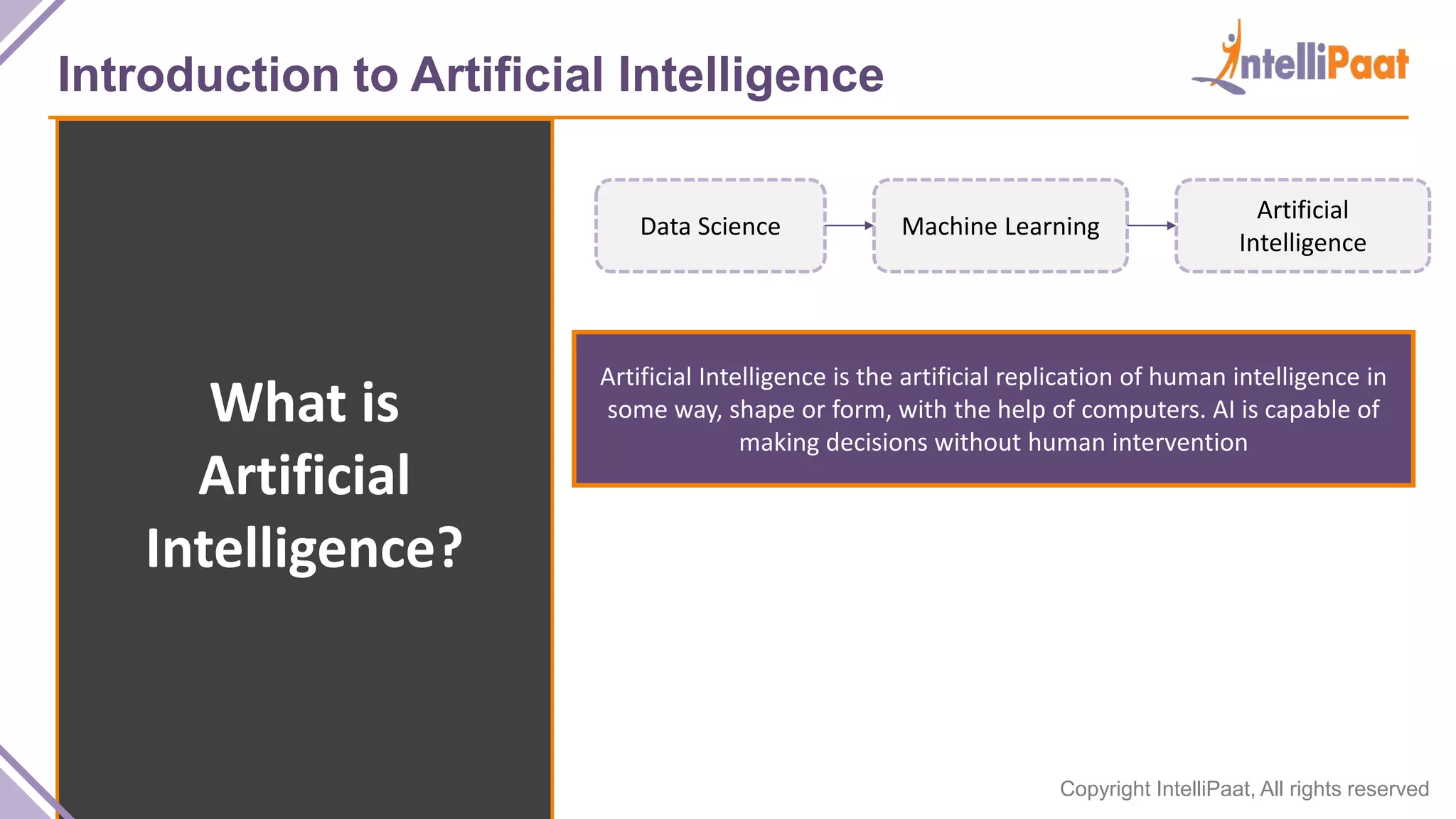 Introduction to Artificial Intelligence

IntelliPaat

What is Artificial Intelligence?

Data Science

Machine Learning

Artificial Intelligence

Artificial Intelligence is the artificial replication of human intelligence in some way, shape or form, with the help of computers. AI is capable of making decisions without human intervention

Copyright IntelliPaat, All rights reserved